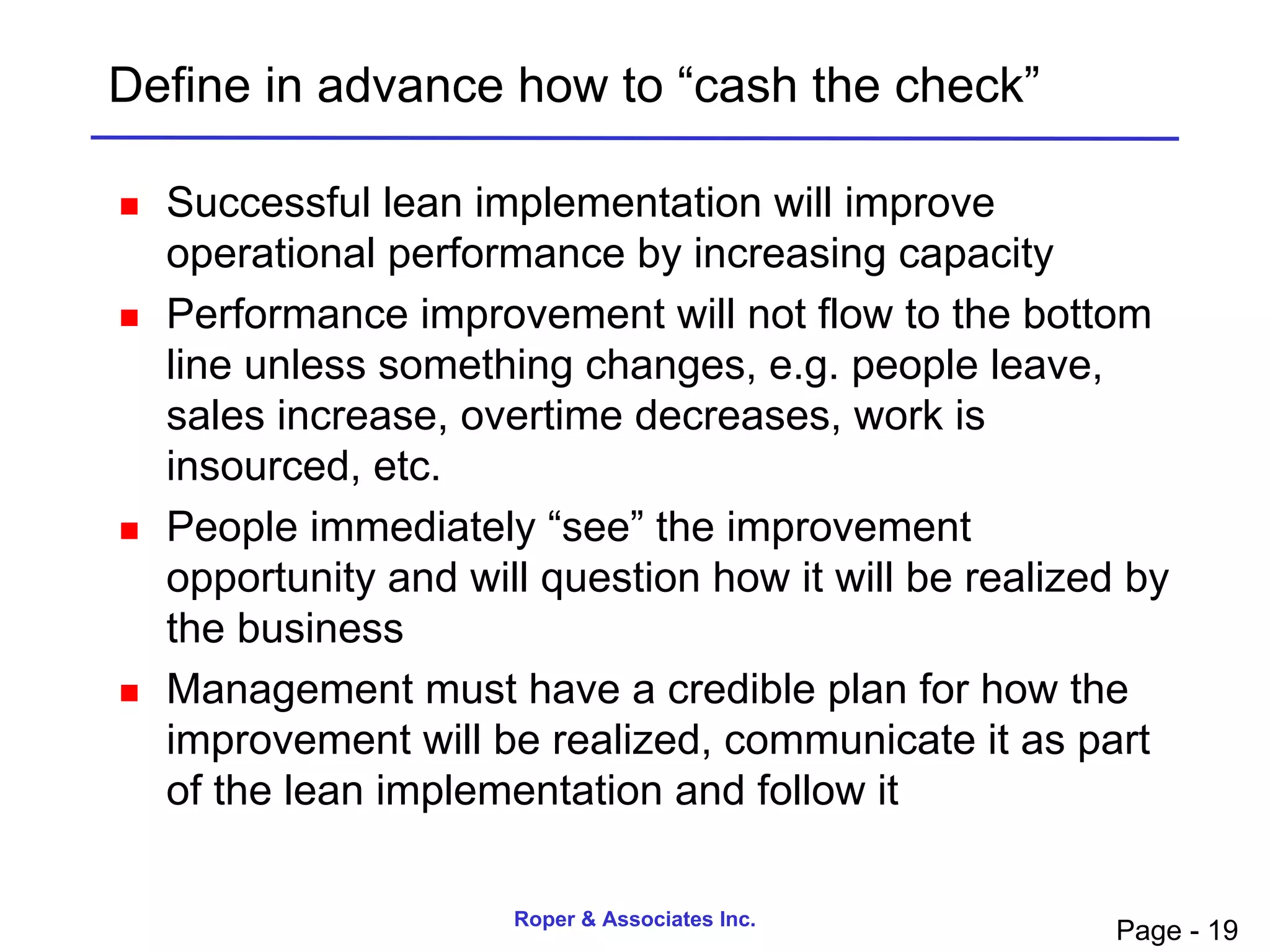 Define in advance how to “cash the check”

■ Successful lean implementation will improve operational performance by increasing capacity

■ Performance improvement will not flow to the bottom line unless something changes, e.g. people leave, sales increase, overtime decreases, work is insourced, etc.

■ People immediately “see” the improvement opportunity and will question how it will be realized by the business

■ Management must have a credible plan for how the improvement will be realized, communicate it as part of the lean implementation and follow it

Roper & Associates Inc.

Page - 19